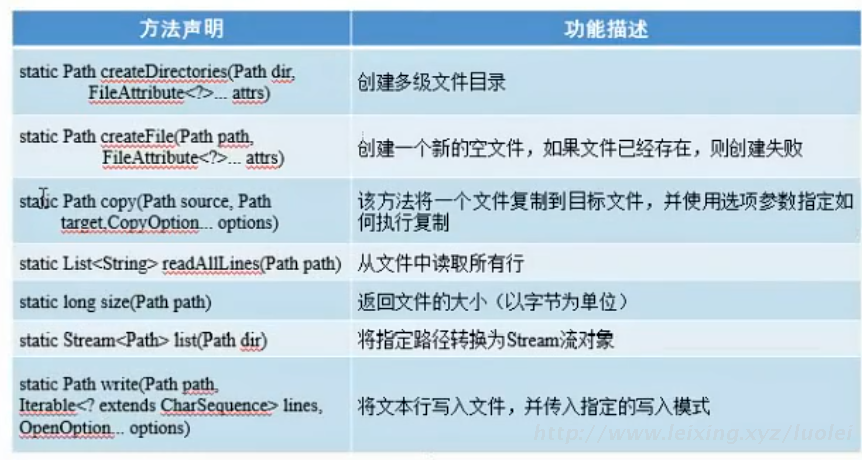 | 方法声明 | 功能描述 |
|---|---|
| static Path createDirectories(Path dir, FileAttribute<?>... attrs) | 创建多级文件目录 |
| static Path createFile(Path path, FileAttribute<?>... attrs) | 创建一个新的空文件，如果文件已经存在，则创建失败 |
| static Path copy(Path source, Path target,CopyOption... options) | 该方法将一个文件复制到目标文件，并使用选项参数指定如何执行复制 |
| static List<String> readAllLines(Path path) | 从文件中读取所有行 |
| static long size(Path path) | 返回文件的大小（以字节为单位） |
| static Stream<Path> list(Path dir) | 将指定路径转换为Stream流对象 |
| static Path write(Path path, Iterable<? extends CharSequence> lines, OpenOption... options) | 将文本行写入文件，并传入指定的写入模式 |

http://www.leixing.xyz/luolei